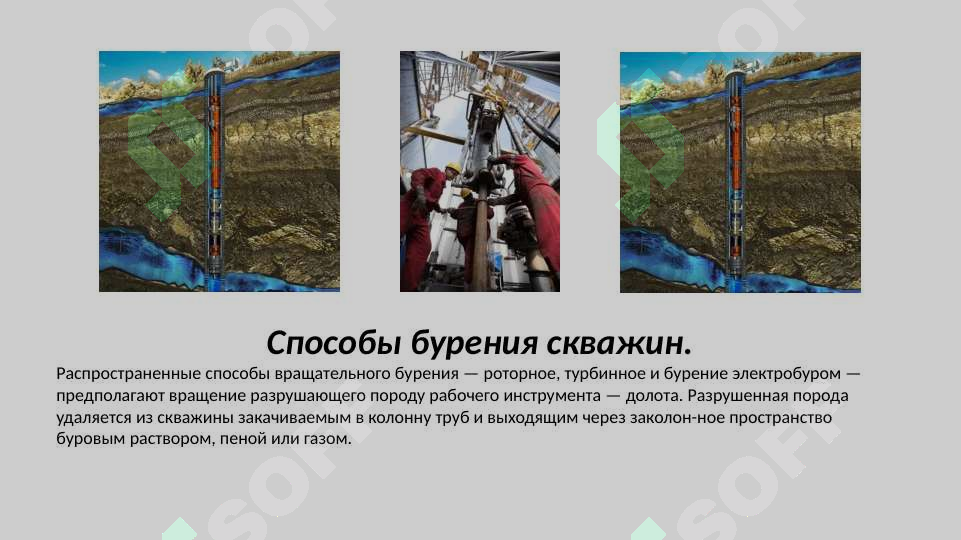 Способы бурения скважин.

Распространенные способы вращательного бурения — роторное, турбинное и бурение электробуром — предполагают вращение разрушающего породу рабочего инструмента — долота. Разрушенная порода удаляется из скважины закачиваемым в колонну труб и выходящим через заколон-ное пространство буровым раствором, пеной или газом.